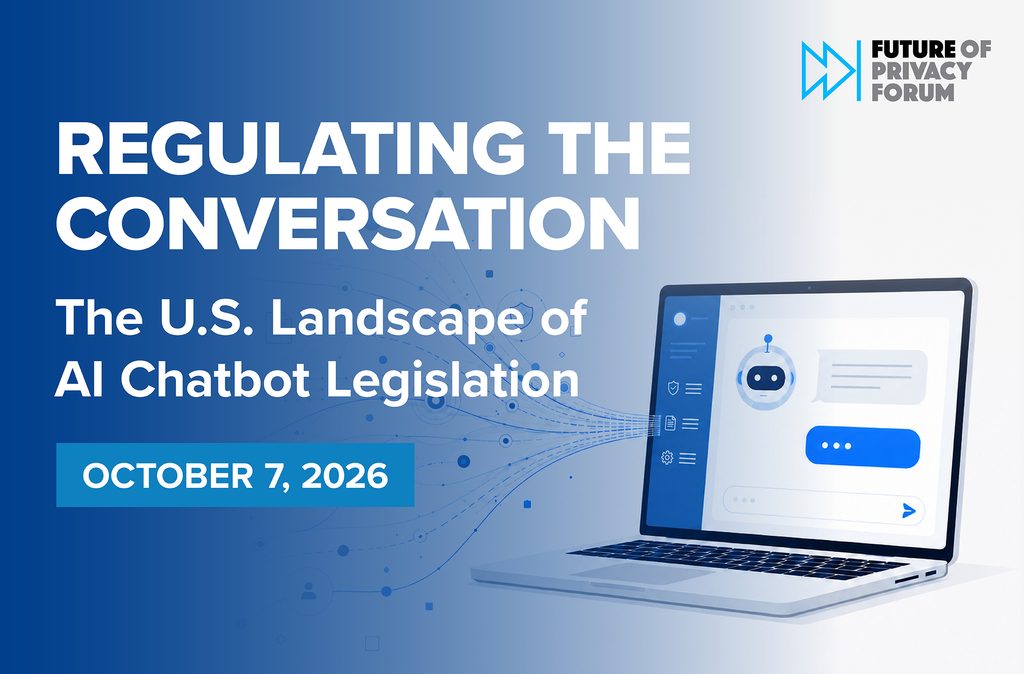 FUTURE OF PRIVACY FORUM

REGULATING THE CONVERSATION

The U.S. Landscape of AI Chatbot Legislation

OCTOBER 7, 2026